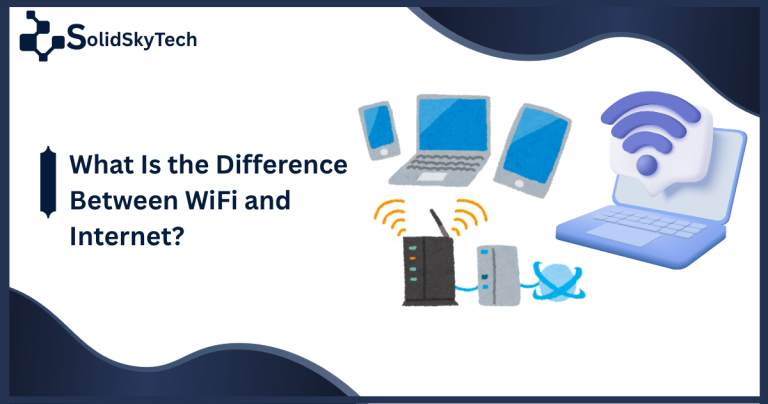 SolidSkyTech

What Is the Difference Between WiFi and Internet?